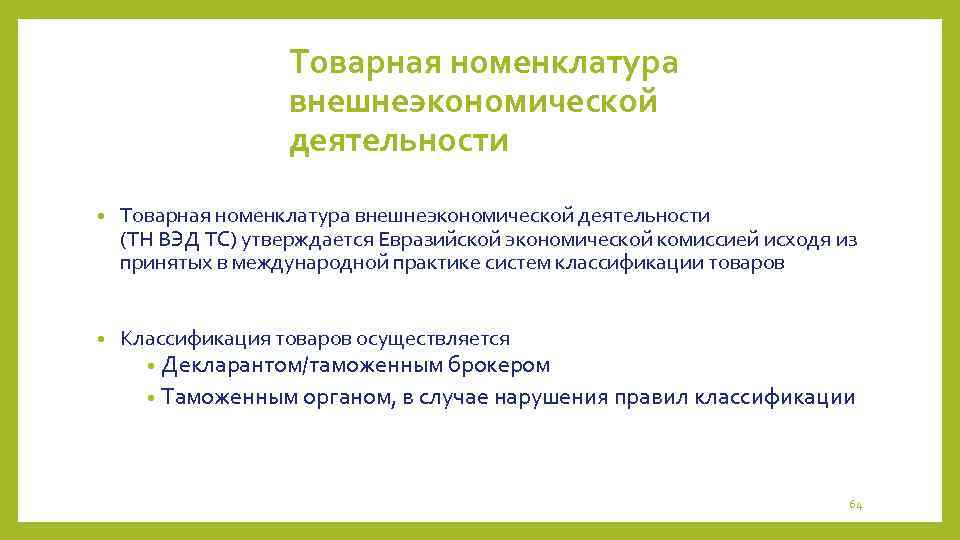 Товарная номенклатура внешнеэкономической деятельности

• Товарная номенклатура внешнеэкономической деятельности (ТН ВЭД ТС) утверждается Евразийской экономической комиссией исходя из принятых в международной практике систем классификации товаров

• Классификация товаров осуществляется
  • Декларантом/таможенным брокером
  • Таможенным органом, в случае нарушения правил классификации

64